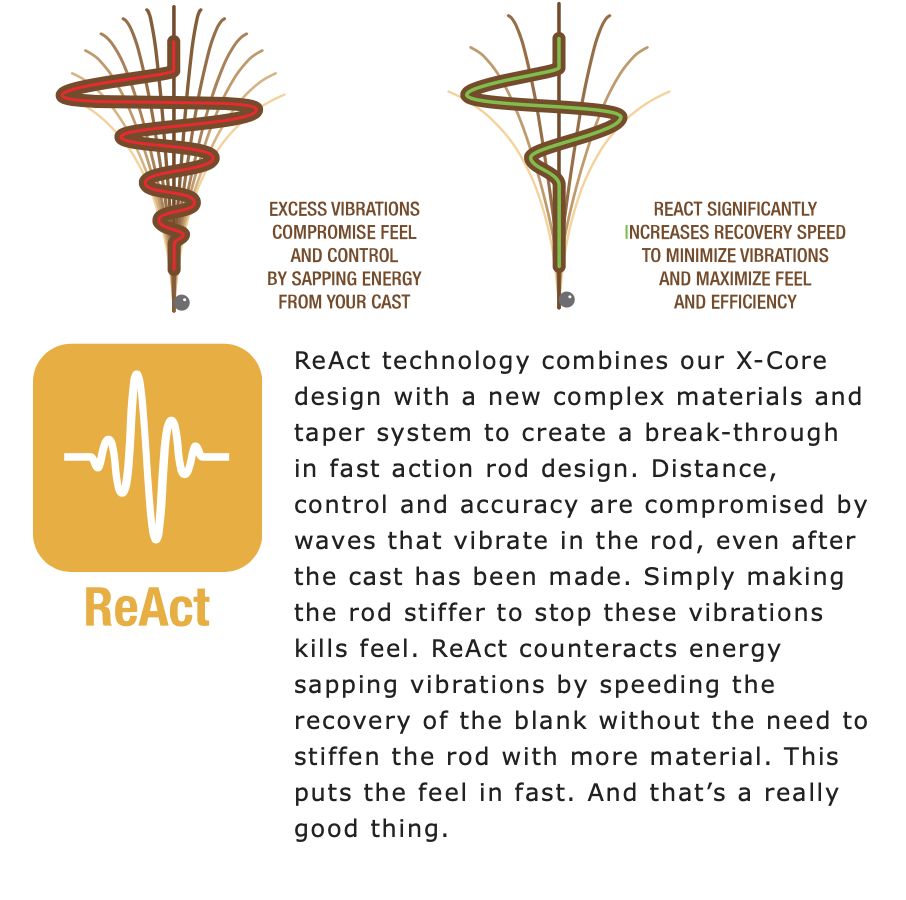 EXCESS VIBRATIONS COMPROMISE FEEL AND CONTROL BY SAPPING ENERGY FROM YOUR CAST

REACT SIGNIFICANTLY INCREASES RECOVERY SPEED TO MINIMIZE VIBRATIONS AND MAXIMIZE FEEL AND EFFICIENCY

ReAct

ReAct technology combines our X-Core design with a new complex materials and taper system to create a break-through in fast action rod design. Distance, control and accuracy are compromised by waves that vibrate in the rod, even after the cast has been made. Simply making the rod stiffer to stop these vibrations kills feel. ReAct counteracts energy sapping vibrations by speeding the recovery of the blank without the need to stiffen the rod with more material. This puts the feel in fast. And that's a really good thing.